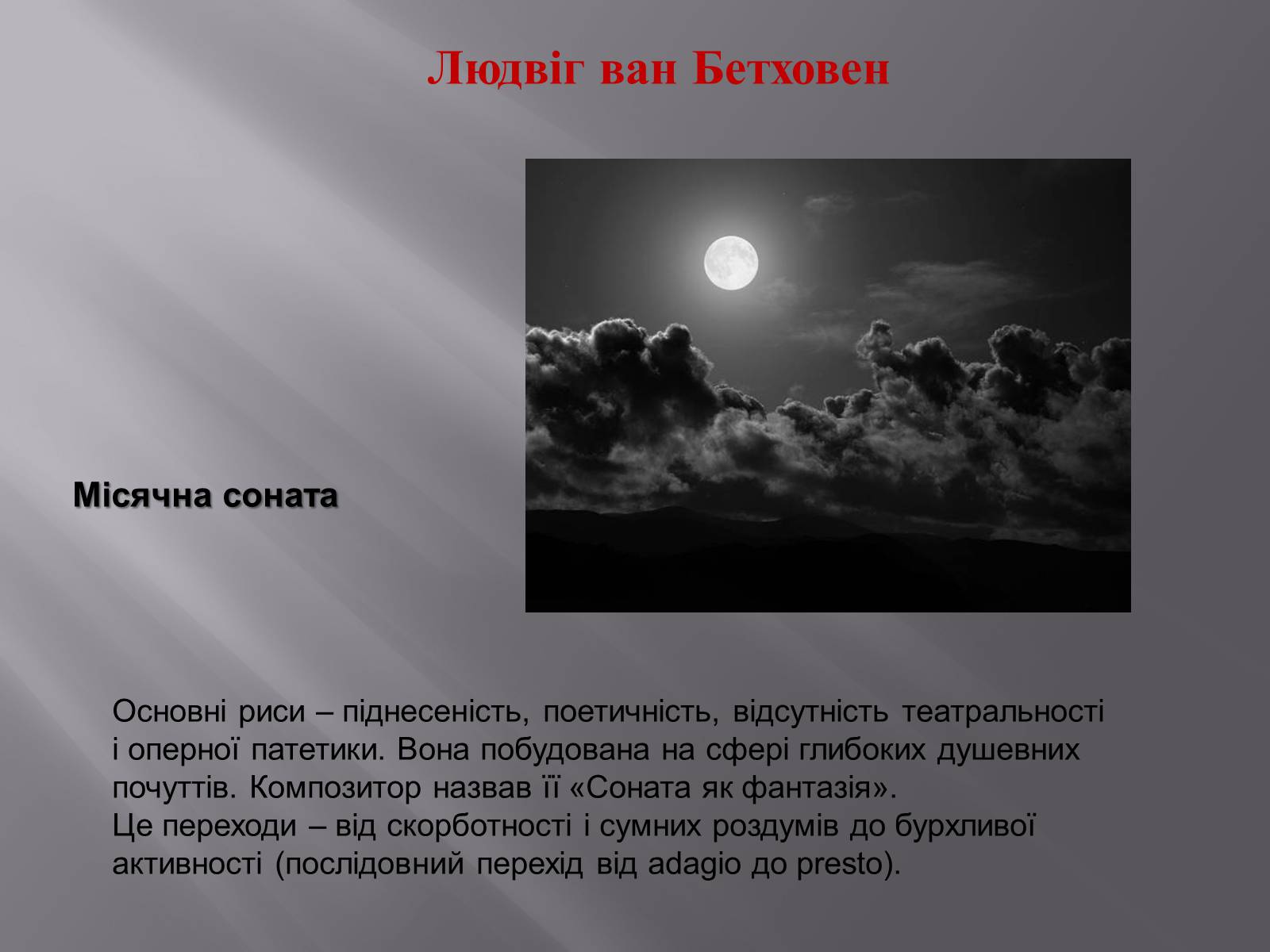 Людвіг ван Бетховен

Місячна соната

Основні риси – піднесеність, поетичність, відсутність театральності і оперної патетики. Вона побудована на сфері глибоких душевних почуттів. Композитор назвав її «Соната як фантазія».
Це переходи – від скорботності і сумних роздумів до бурхливої активності (послідовний перехід від adagio до presto).